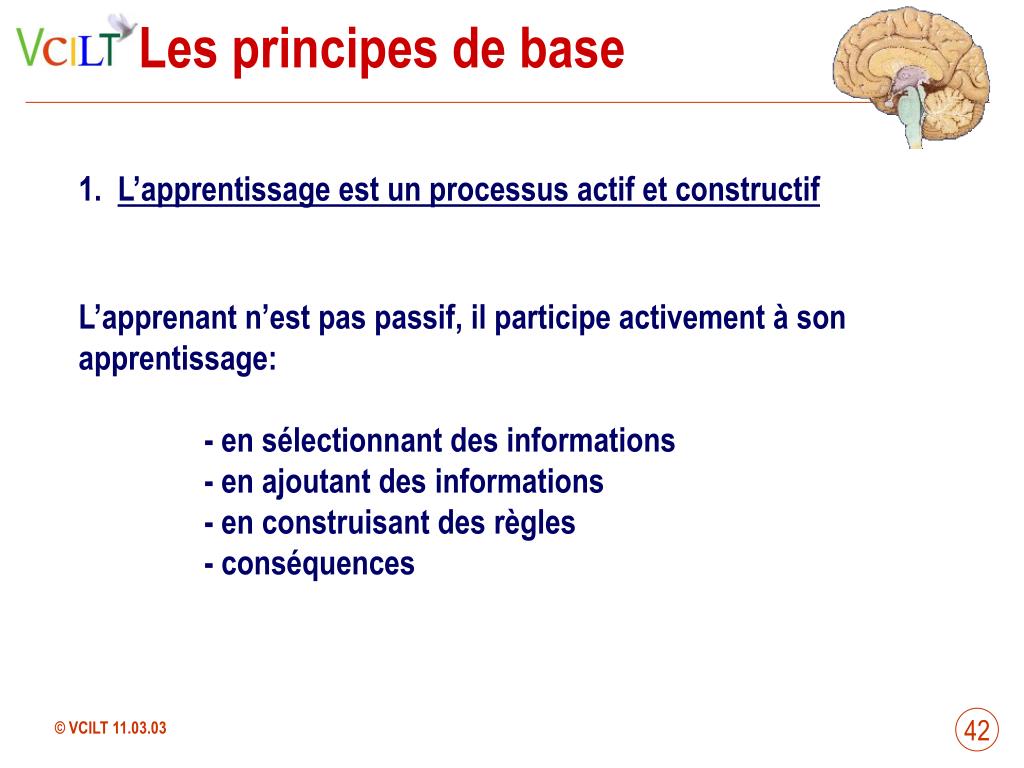 VCILT Les principes de base

1. L’apprentissage est un processus actif et constructif

L’apprenant n’est pas passif, il participe activement à son apprentissage:

- en sélectionnant des informations
- en ajoutant des informations
- en construisant des règles
- conséquences

© VCILT 11.03.03

42